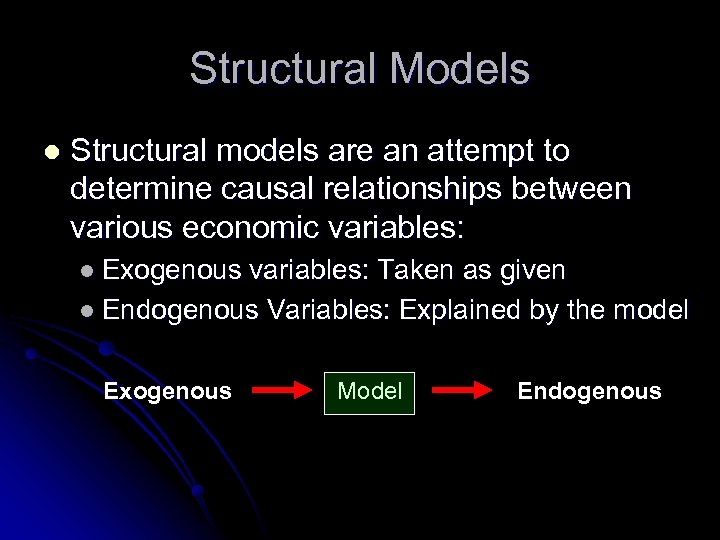 Structural Models

Structural models are an attempt to determine causal relationships between various economic variables:

Exogenous variables: Taken as given

Endogenous Variables: Explained by the model

Exogenous

Model

Endogenous